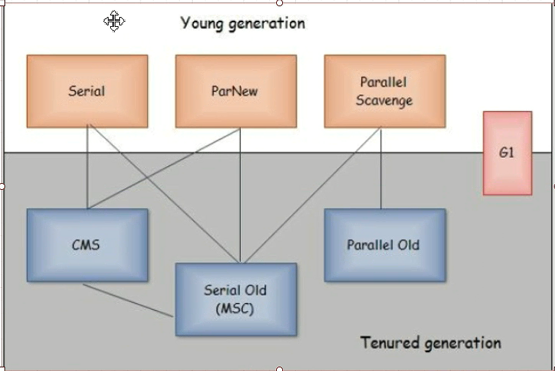 Young generation

Serial

ParNew

Parallel Scavenge

G1

CMS

Parallel Old

Serial Old (MSC)

Tenured generation